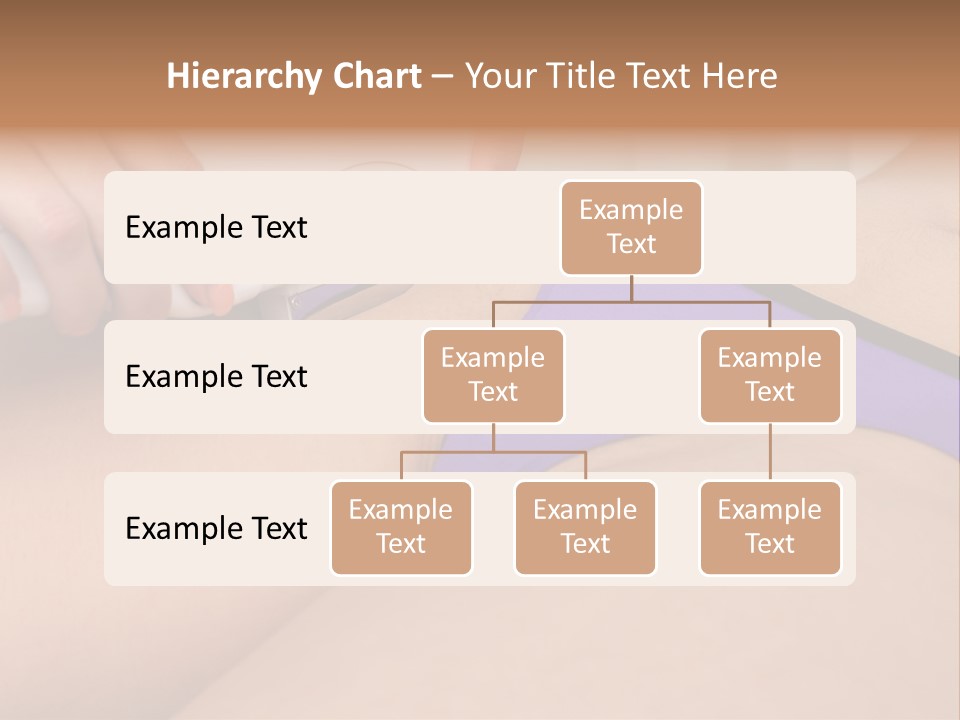 Hierarchy Chart – Your Title Text Here

Example Text

Example Text

Example Text

Example Text

Example Text

Example Text

Example Text

Example Text

Example Text